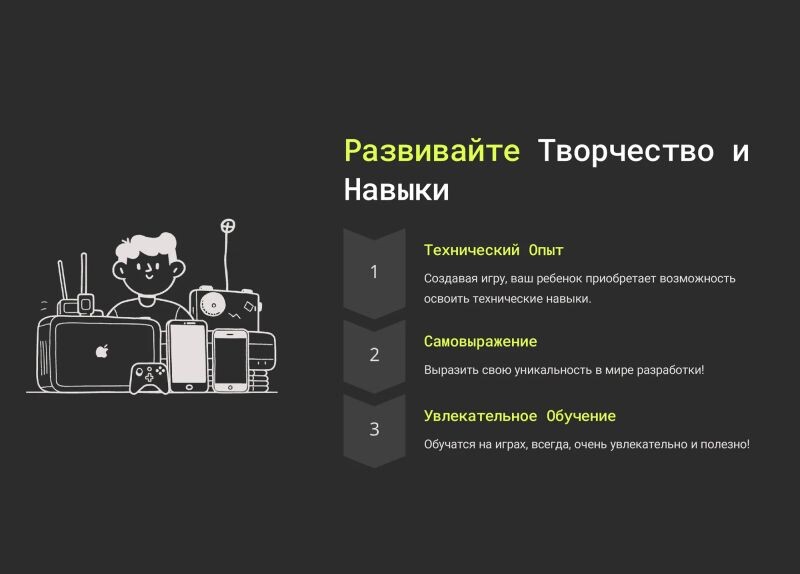 Развивайте Творчество и Навыки

1

Технический Опыт

Создавая игру, ваш ребенок приобретает возможность освоить технические навыки.

2

Самовыражение

Выразить свою уникальность в мире разработки!

3

Увлекательное Обучение

Обучатся на играх, всегда, очень увлекательно и полезно!